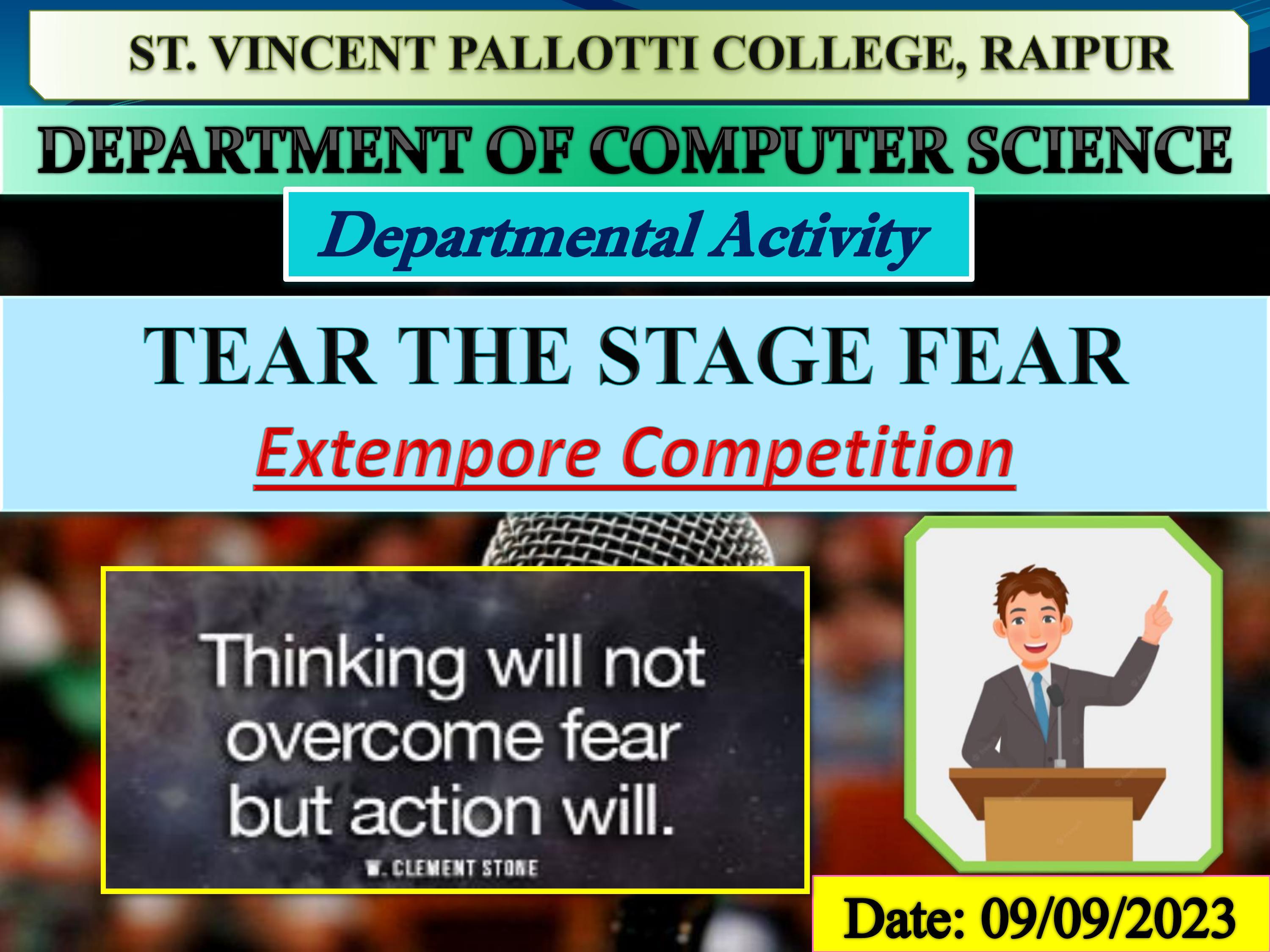 ST. VINCENT PALLOTTI COLLEGE, RAIPUR

DEPARTMENT OF COMPUTER SCIENCE

Departmental Activity

TEAR THE STAGE FEAR

Extempore Competition

Thinking will not overcome fear but action will.

W. CLEMENT STONE

Date: 09/09/2023